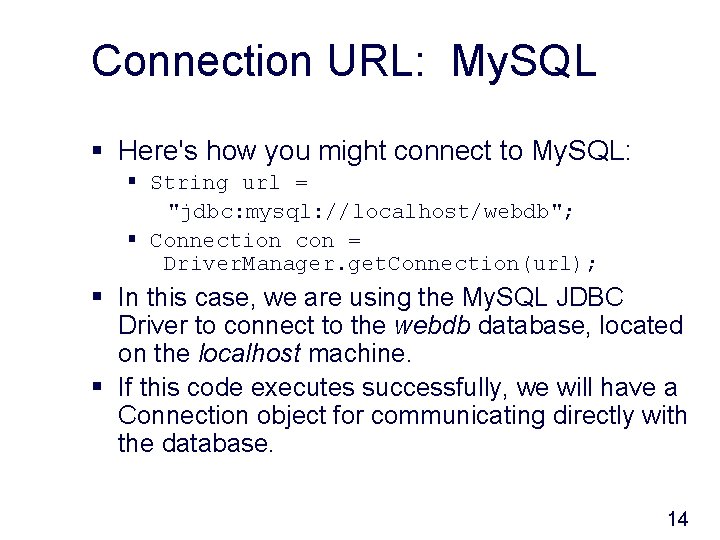 Connection URL: MySQL

▪ Here's how you might connect to MySQL:
  ▪ String url = "jdbc:mysql://localhost/webdb";
  ▪ Connection con = DriverManager.getConnection(url);
▪ In this case, we are using the MySQL JDBC Driver to connect to the webdb database, located on the localhost machine.
▪ If this code executes successfully, we will have a Connection object for communicating directly with the database.

14